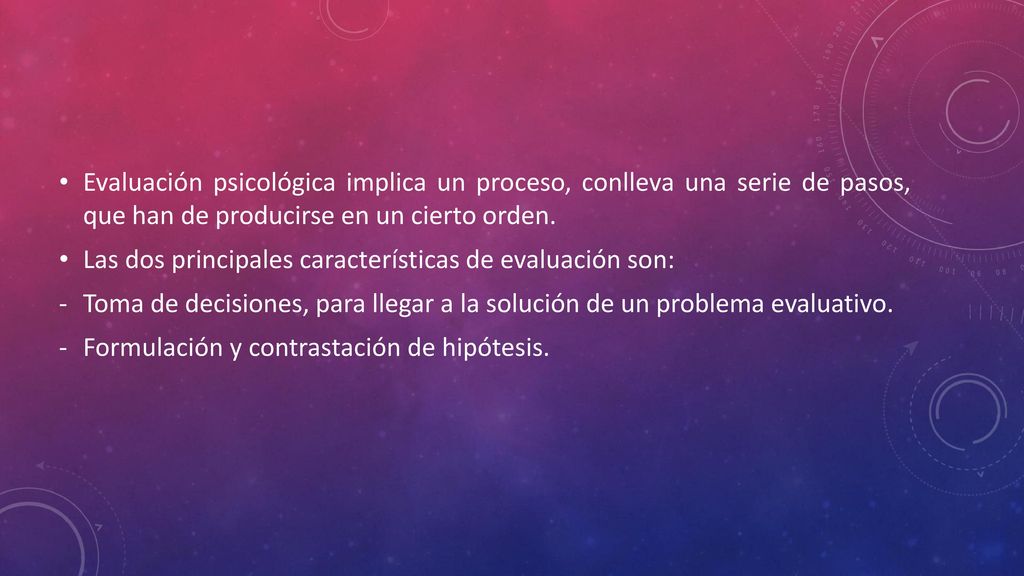 • Evaluación psicológica implica un proceso, conlleva una serie de pasos, que han de producirse en un cierto orden.

• Las dos principales características de evaluación son:

- Toma de decisiones, para llegar a la solución de un problema evaluativo.

- Formulación y contrastación de hipótesis.